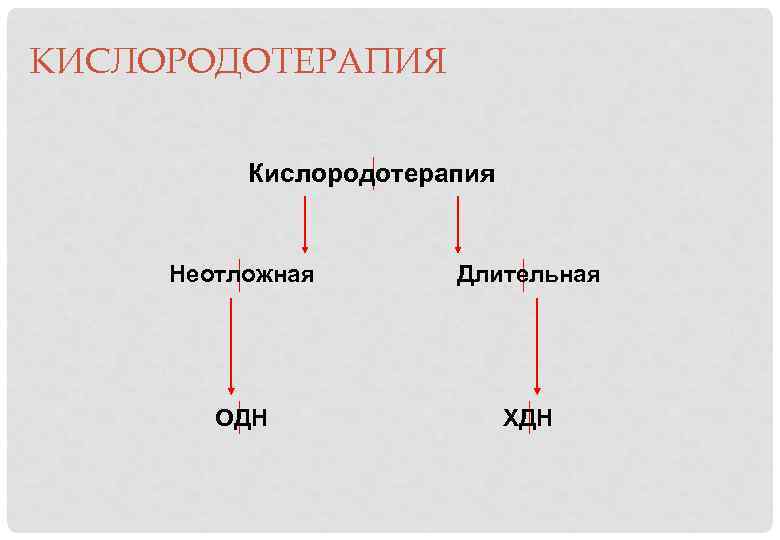 КИСЛОРОДОТЕРАПИЯ

Кислородотерапия

Неотложная

Длительная

ОДН

ХДН